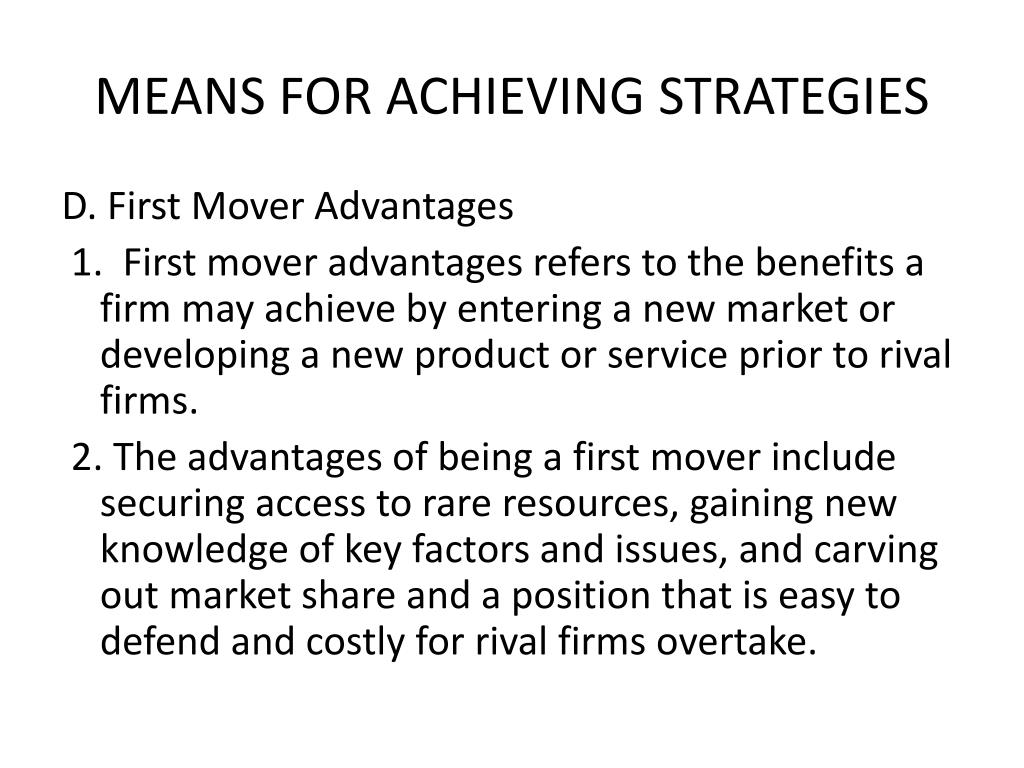 MEANS FOR ACHIEVING STRATEGIES

D. First Mover Advantages

1. First mover advantages refers to the benefits a firm may achieve by entering a new market or developing a new product or service prior to rival firms.

2. The advantages of being a first mover include securing access to rare resources, gaining new knowledge of key factors and issues, and carving out market share and a position that is easy to defend and costly for rival firms overtake.